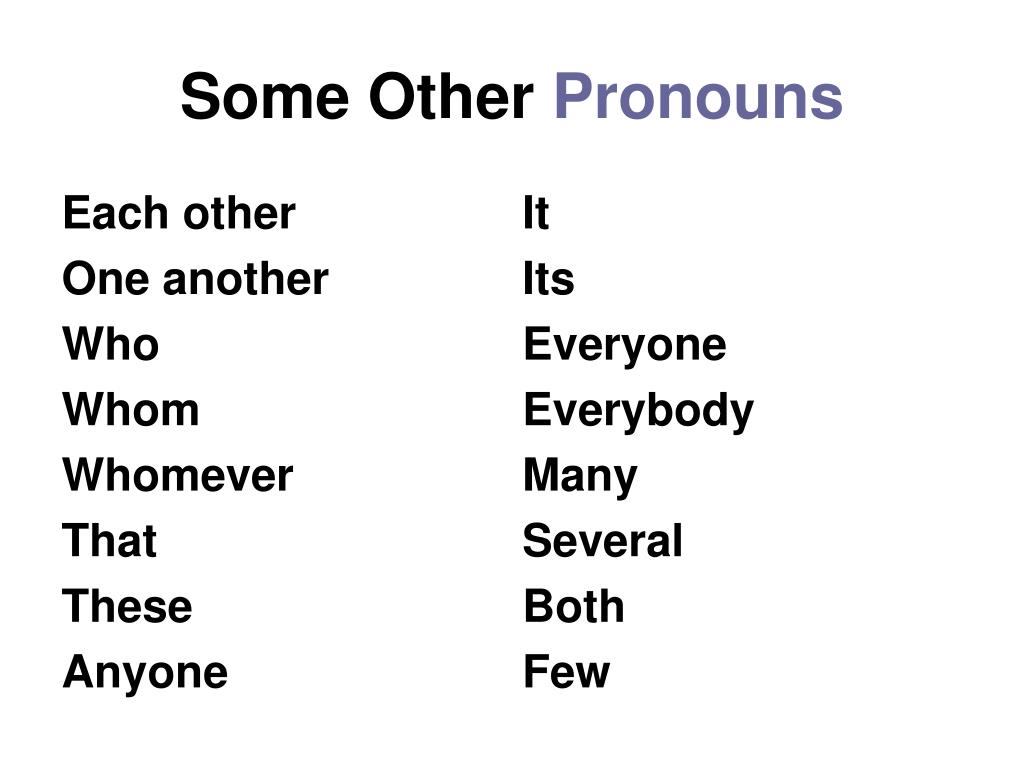 Some Other Pronouns

Each other
One another
Who
Whom
Whomever
That
These
Anyone

It
Its
Everyone
Everybody
Many
Several
Both
Few